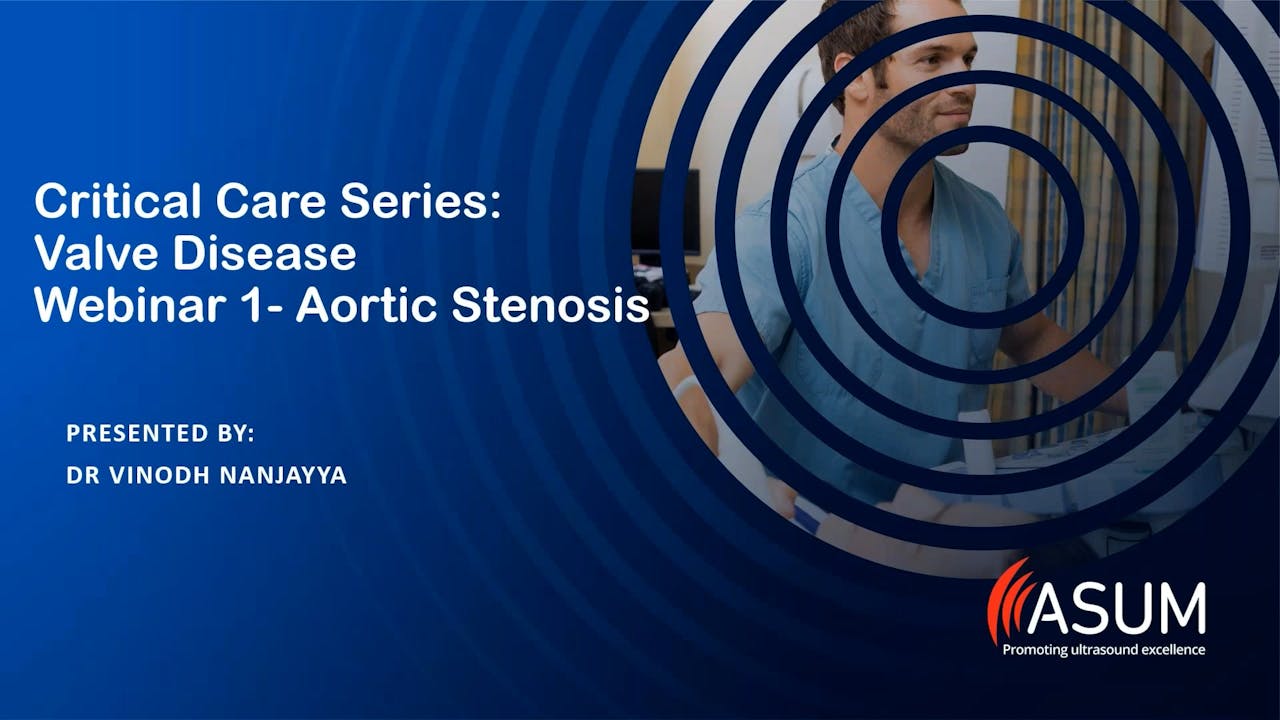 Critical Care Series:
Valve Disease
Webinar 1- Aortic Stenosis

PRESENTED BY:
DR VINODH NANJAYYA

ASUM
Promoting ultrasound excellence